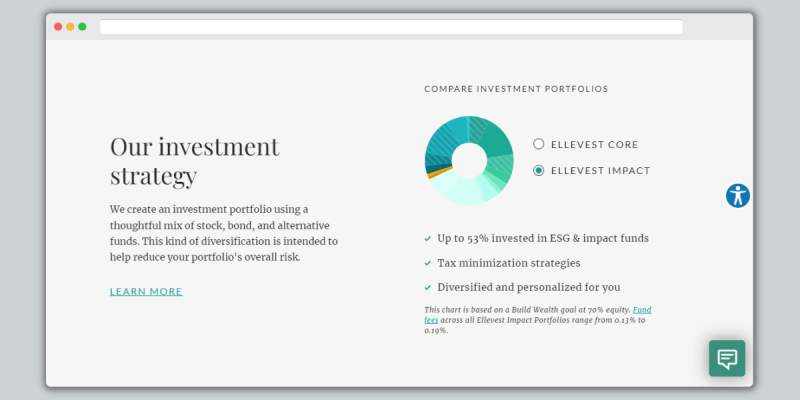 Our investment strategy

We create an investment portfolio using a thoughtful mix of stock, bond, and alternative funds. This kind of diversification is intended to help reduce your portfolio's overall risk.

LEARN MORE

COMPARE INVESTMENT PORTFOLIOS

ELLEVEST CORE

ELLEVEST IMPACT

Up to 53% invested in ESG & impact funds

Tax minimization strategies

Diversified and personalized for you

This chart is based on a Build Wealth goal at 70% equity. Fund fees across all Ellevest Impact Portfolios range from 0.13% to 0.19%.